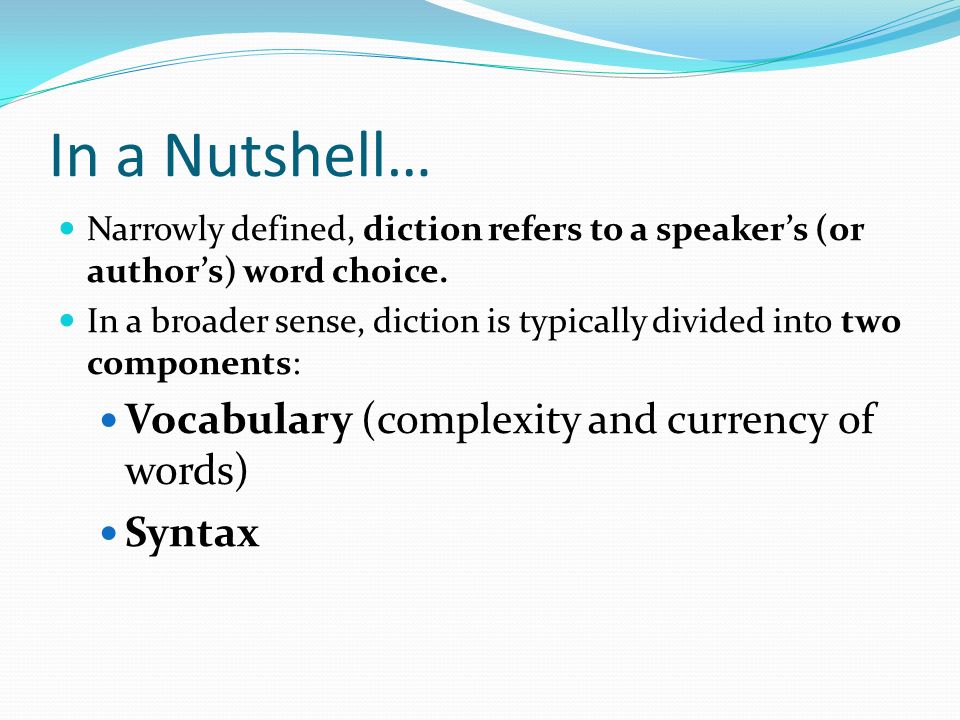 In a Nutshell…

- Narrowly defined, diction refers to a speaker's (or author's) word choice.
- In a broader sense, diction is typically divided into two components:
  - Vocabulary (complexity and currency of words)
  - Syntax